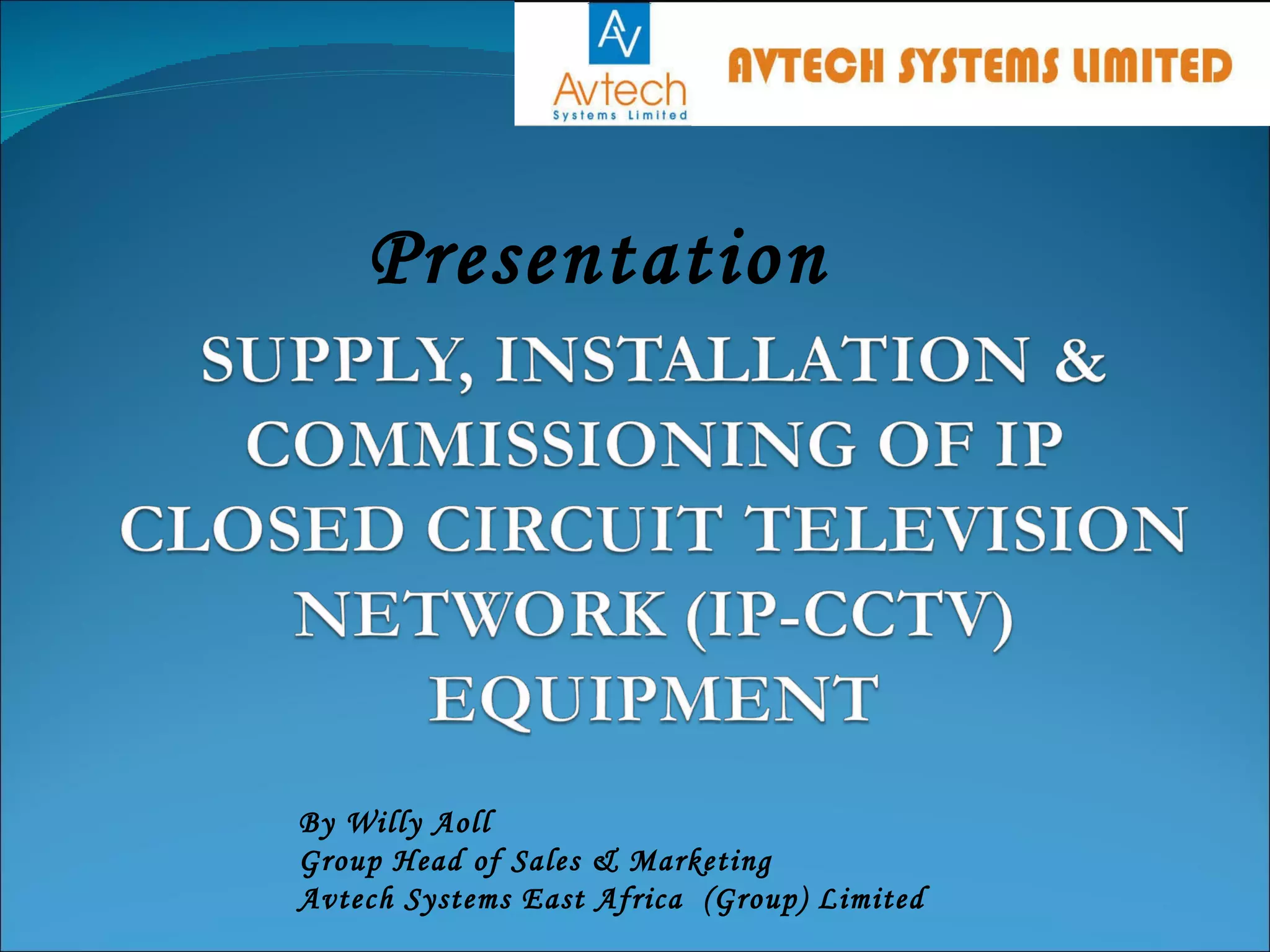 AV
Avtech
Systems Limited

AVTECH SYSTEMS LIMITED

Presentation

SUPPLY, INSTALLATION & COMMISSIONING OF IP CLOSED CIRCUIT TELEVISION NETWORK (IP-CCTV) EQUIPMENT

By Willy Aoll
Group Head of Sales & Marketing
Avtech Systems East Africa (Group) Limited